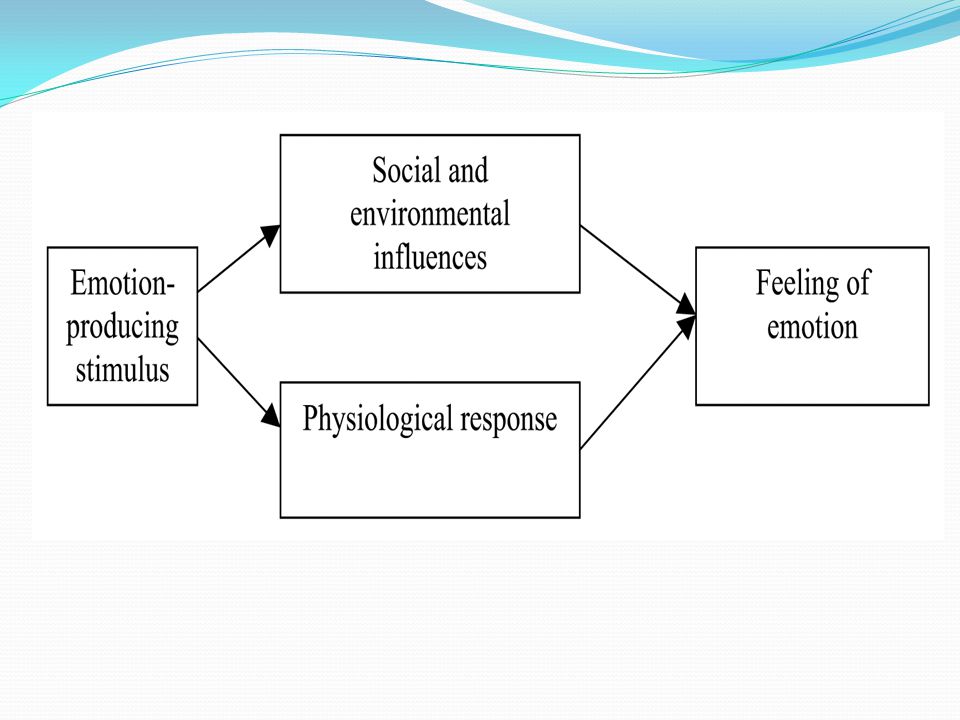 Emotion-producing stimulus

Social and environmental influences

Physiological response

Feeling of emotion